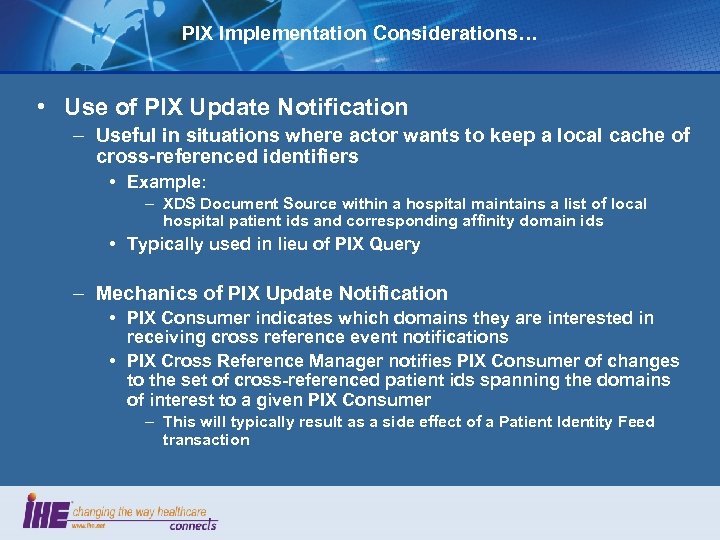 PIX Implementation Considerations…

• Use of PIX Update Notification
– Useful in situations where actor wants to keep a local cache of cross-referenced identifiers
• Example:
– XDS Document Source within a hospital maintains a list of local hospital patient ids and corresponding affinity domain ids
• Typically used in lieu of PIX Query

– Mechanics of PIX Update Notification
• PIX Consumer indicates which domains they are interested in receiving cross reference event notifications
• PIX Cross Reference Manager notifies PIX Consumer of changes to the set of cross-referenced patient ids spanning the domains of interest to a given PIX Consumer
– This will typically result as a side effect of a Patient Identity Feed transaction

IHE changing the way healthcare connects
www.ihe.net